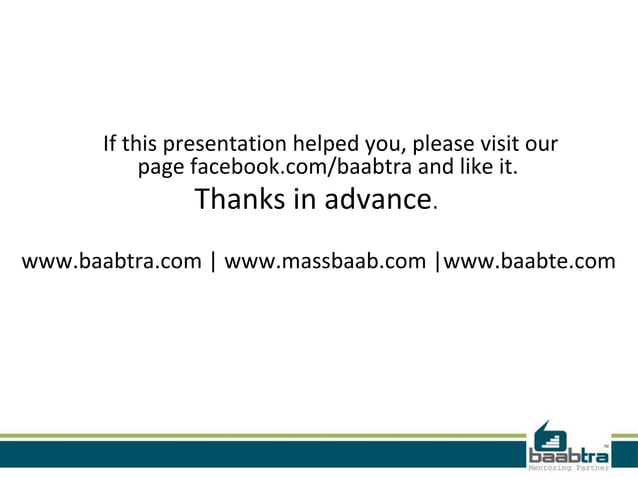 If this presentation helped you, please visit our page facebook.com/baabtra and like it.

Thanks in advance.

www.baabtra.com | www.massbaab.com |www.baabte.com

baabtra™
Mentoring Partner